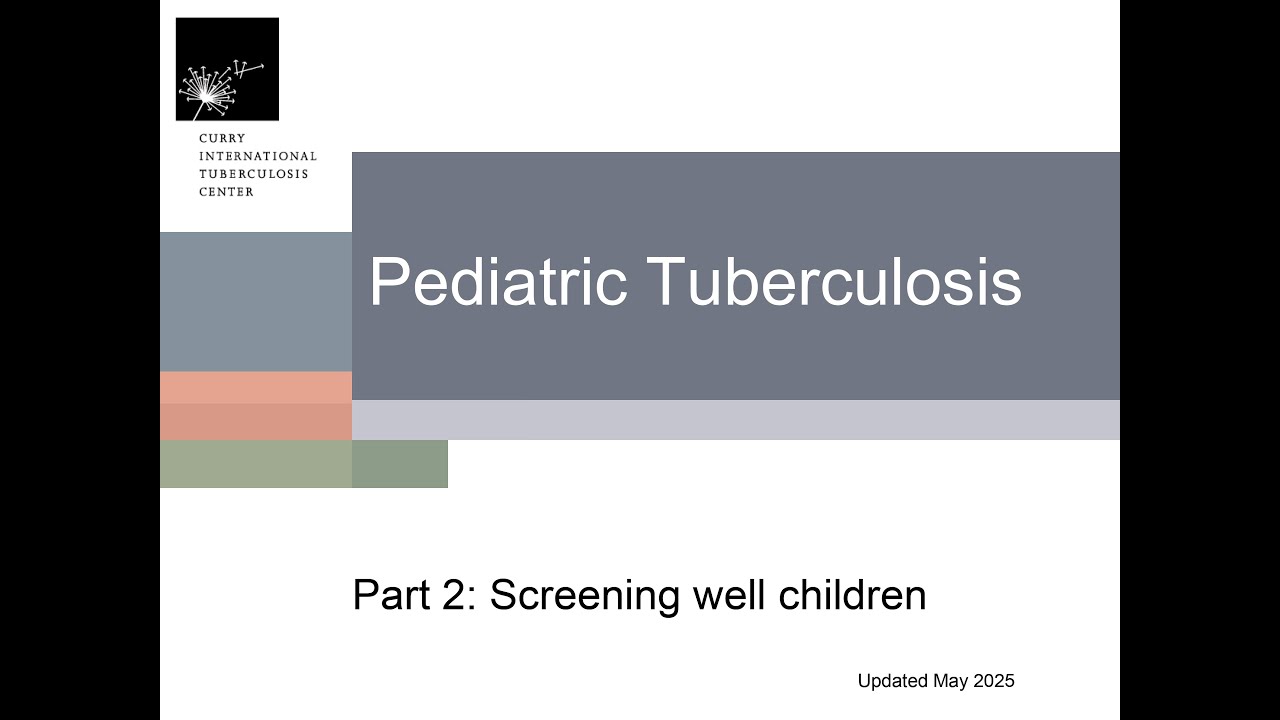 CURRY
INTERNATIONAL
TUBERCULOSIS
CENTER

Pediatric Tuberculosis

Part 2: Screening well children

Updated May 2025